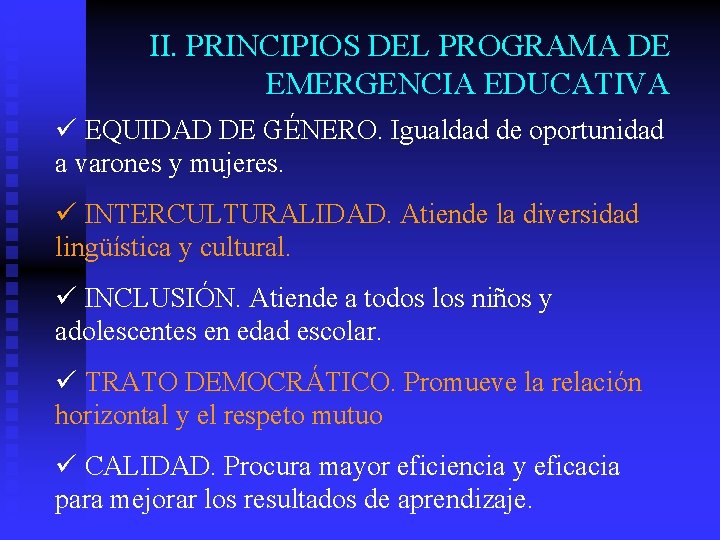 II. PRINCIPIOS DEL PROGRAMA DE EMERGENCIA EDUCATIVA

✓ EQUIDAD DE GÉNERO. Igualdad de oportunidad a varones y mujeres.

✓ INTERCULTURALIDAD. Atiende la diversidad lingüística y cultural.

✓ INCLUSIÓN. Atiende a todos los niños y adolescentes en edad escolar.

✓ TRATO DEMOCRÁTICO. Promueve la relación horizontal y el respeto mutuo

✓ CALIDAD. Procura mayor eficiencia y eficacia para mejorar los resultados de aprendizaje.